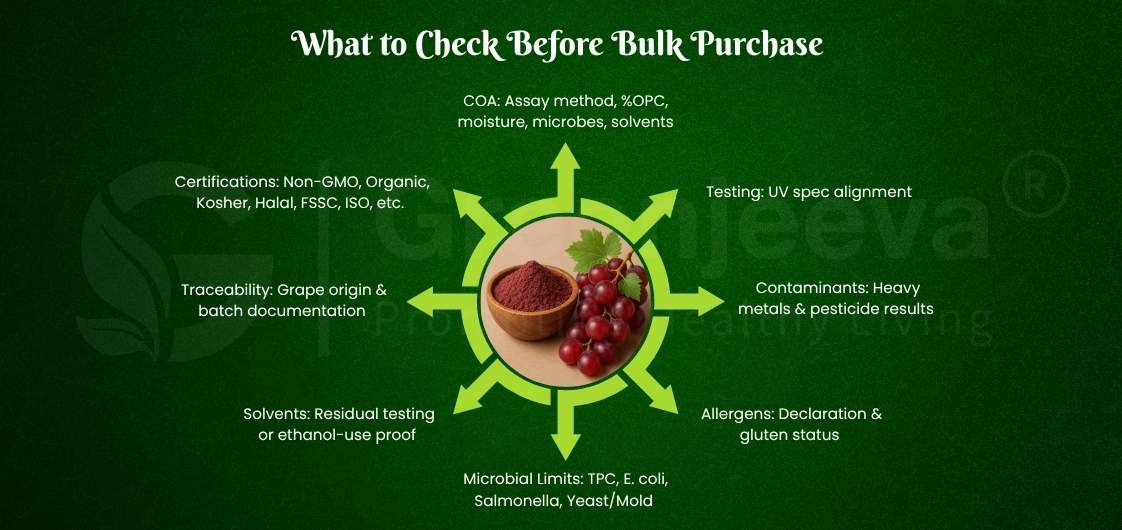 What to Check Before Bulk Purchase

COA: Assay method, %OPC, moisture, microbes, solvents

Testing: UV spec alignment

Contaminants: Heavy metals & pesticide results

Allergens: Declaration & gluten status

Microbial Limits: TPC, E. coli, Salmonella, Yeast/Mold

Solvents: Residual testing or ethanol-use proof

Traceability: Grape origin & batch documentation

Certifications: Non-GMO, Organic, Kosher, Halal, FSSC, ISO, etc.

Greenjeeva ®
Promoting Healthy Living